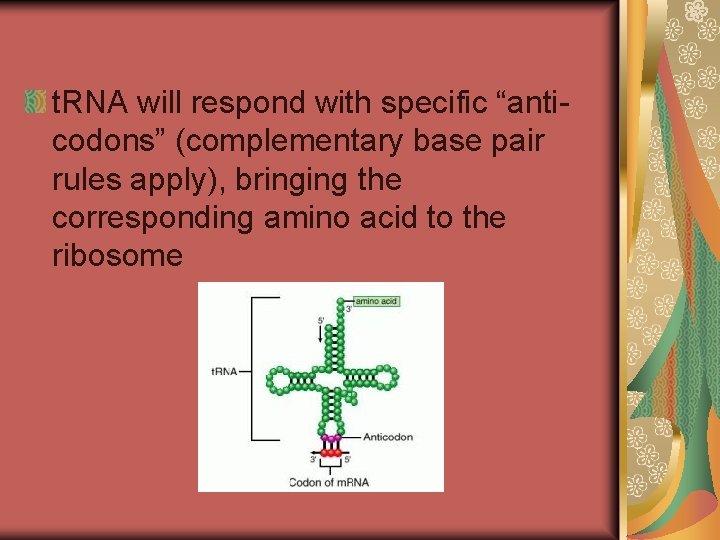 tRNA will respond with specific “anti-codons” (complementary base pair rules apply), bringing the corresponding amino acid to the ribosome

amino acid
3'
5'
tRNA
Anticodon
3'
5'
Codon of mRNA